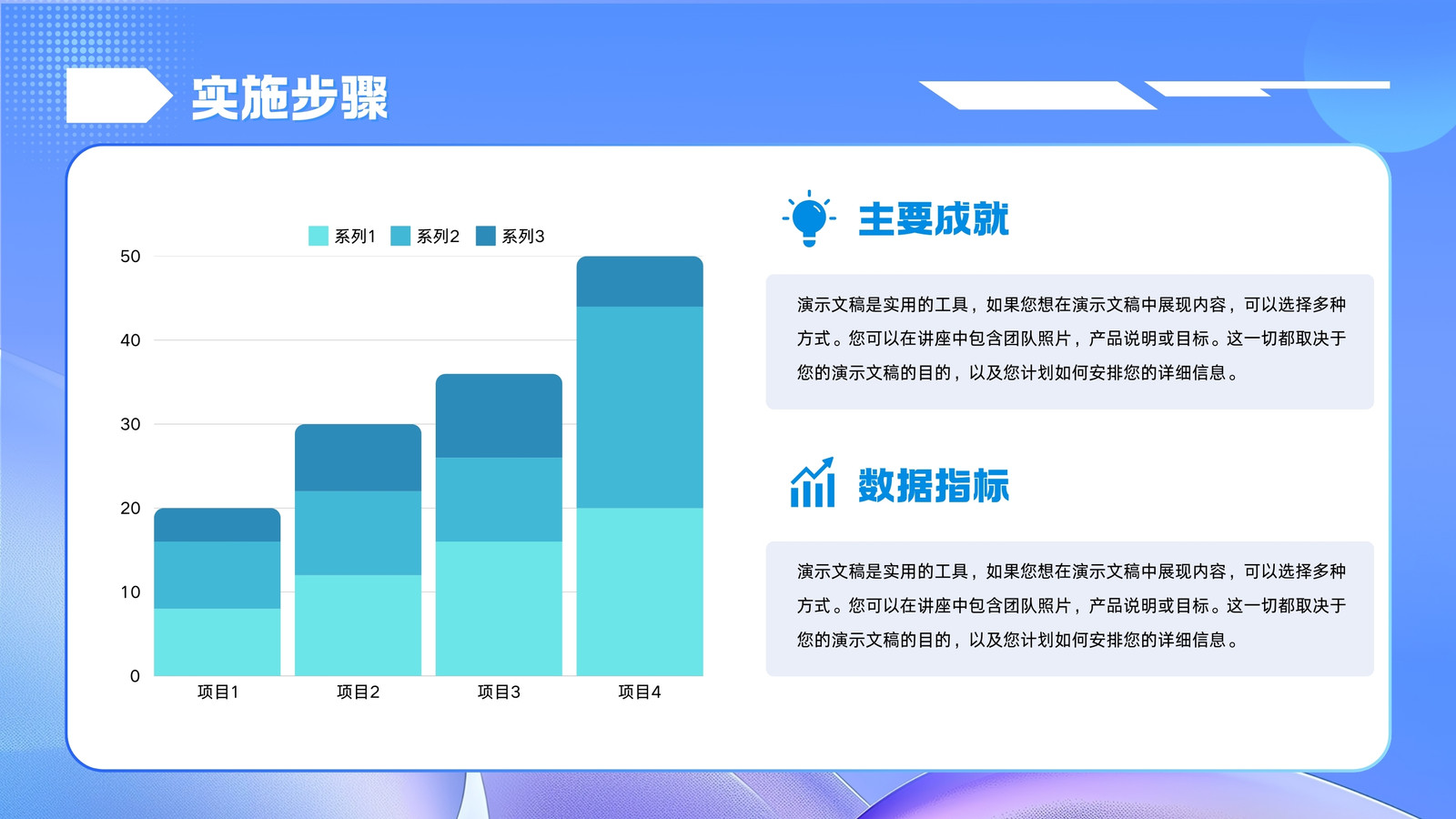 实施步骤

系列1 系列2 系列3

50
40
30
20
10
0

项目1 项目2 项目3 项目4

主要成就

演示文稿是实用的工具，如果您想在演示文稿中展现内容，可以选择多种方式。您可以在讲座中包含团队照片，产品说明或目标。这一切都取决于您的演示文稿的目的，以及您计划如何安排您的详细信息。

数据指标

演示文稿是实用的工具，如果您想在演示文稿中展现内容，可以选择多种方式。您可以在讲座中包含团队照片，产品说明或目标。这一切都取决于您的演示文稿的目的，以及您计划如何安排您的详细信息。